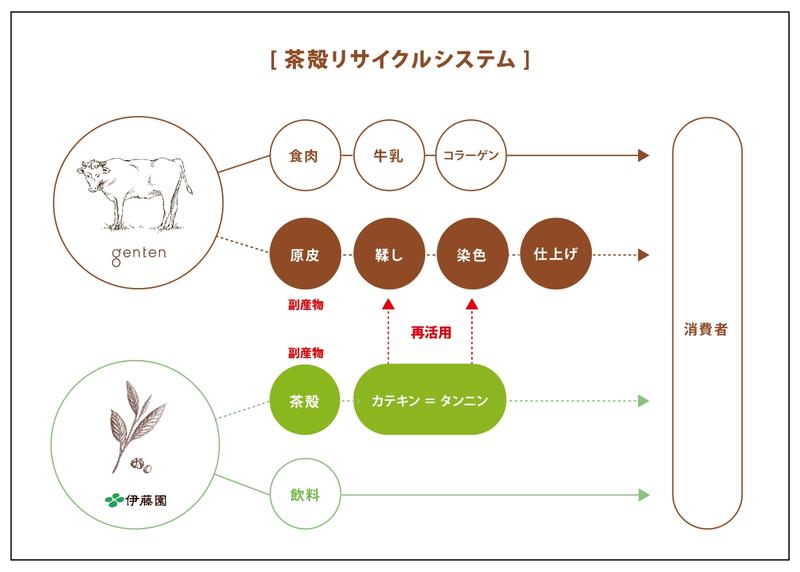 [ 茶殻リサイクルシステム ]

genten

食肉

牛乳

コラーゲン

原皮

鞣し

染色

仕上げ

副産物

再活用

副産物

茶殻

カテキン ＝ タンニン

伊藤園

飲料

消費者